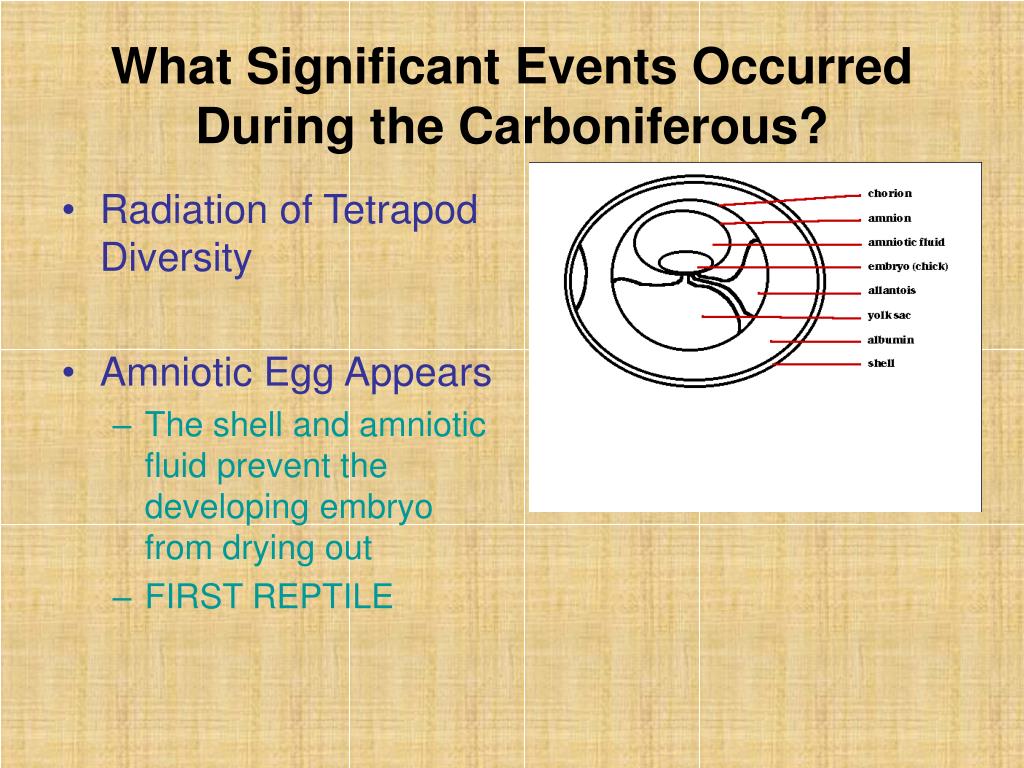 What Significant Events Occurred During the Carboniferous?

• Radiation of Tetrapod Diversity

• Amniotic Egg Appears
– The shell and amniotic fluid prevent the developing embryo from drying out
– FIRST REPTILE

chorion
amnion
amniotic fluid
embryo (chick)
allantois
yolk sac
albumin
shell